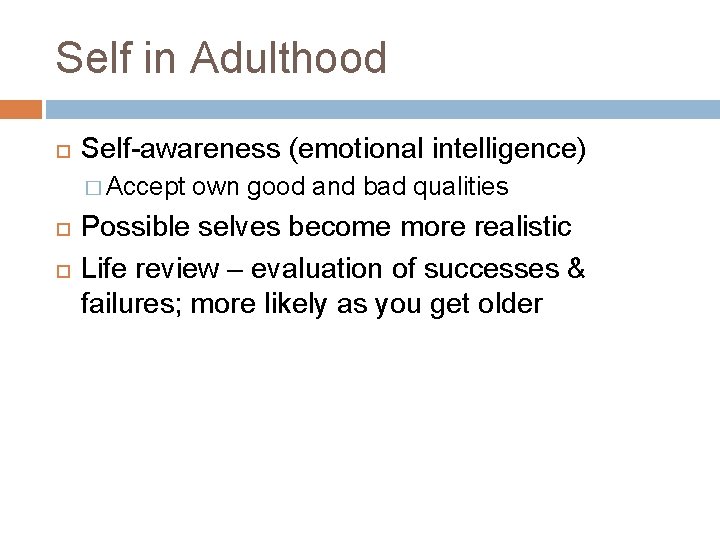 Self in Adulthood

Self-awareness (emotional intelligence)

Accept own good and bad qualities

Possible selves become more realistic

Life review – evaluation of successes & failures; more likely as you get older